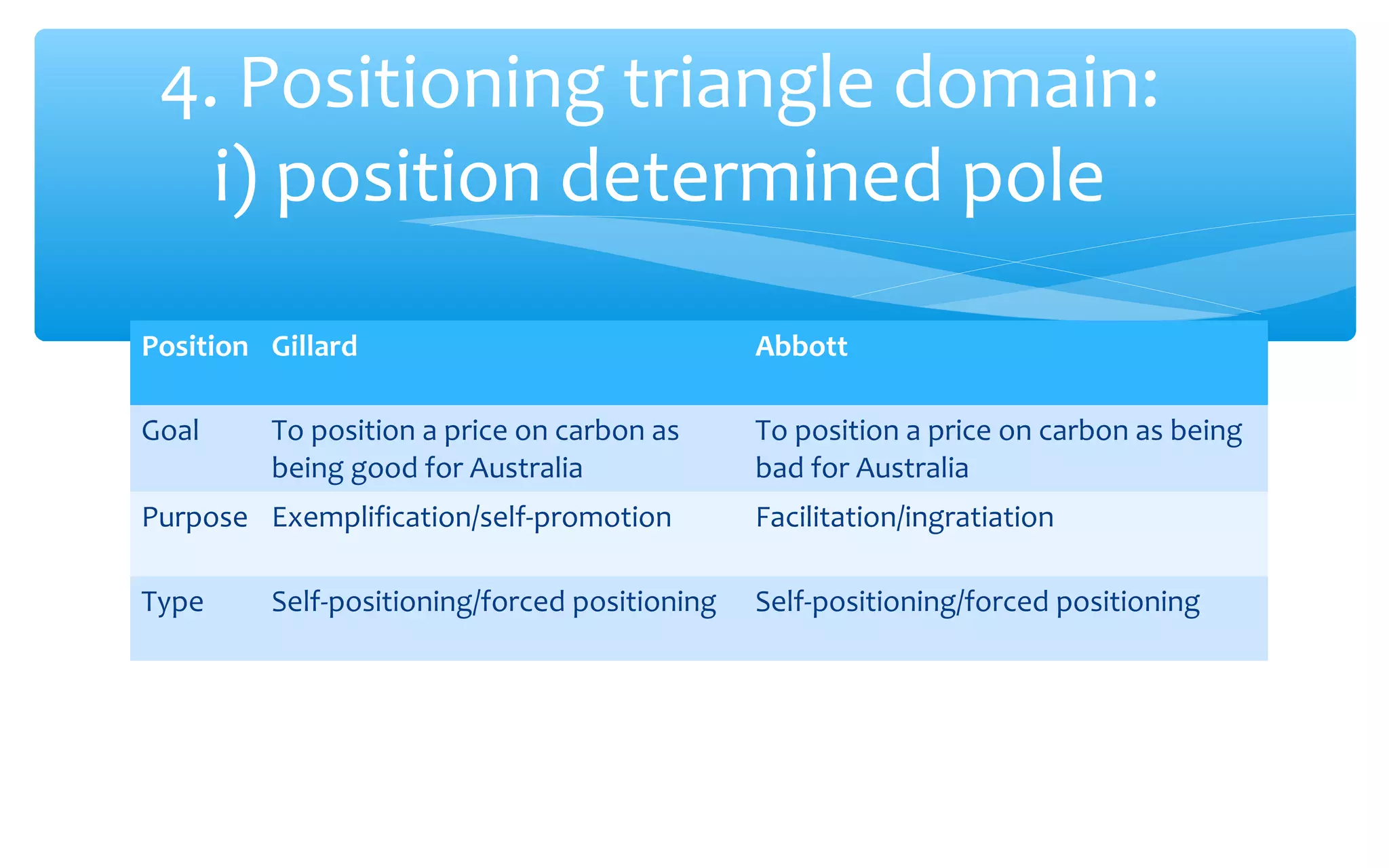 4. Positioning triangle domain:
i) position determined pole

| Position | Gillard | Abbott |
|---|---|---|
| Goal | To position a price on carbon as being good for Australia | To position a price on carbon as being bad for Australia |
| Purpose | Exemplification/self-promotion | Facilitation/ingratiation |
| Type | Self-positioning/forced positioning | Self-positioning/forced positioning |